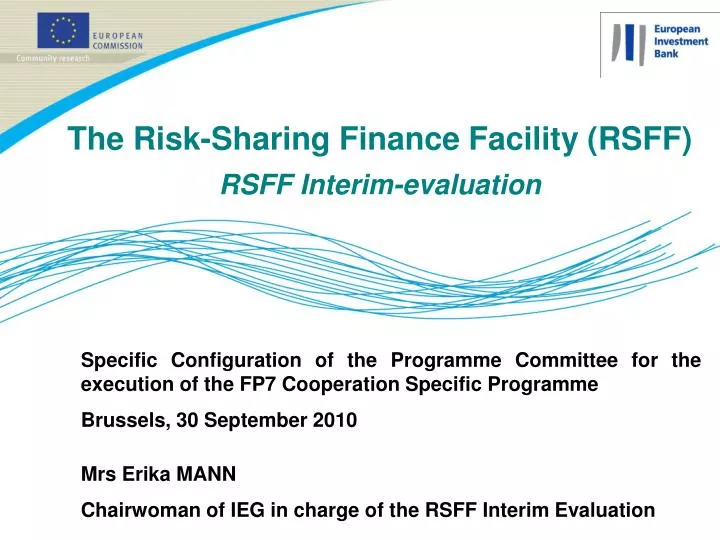 EUROPEAN COMMISSION
Community research

European Investment Bank

The Risk-Sharing Finance Facility (RSFF)

RSFF Interim-evaluation

Specific Configuration of the Programme Committee for the execution of the FP7 Cooperation Specific Programme

Brussels, 30 September 2010

Mrs Erika MANN

Chairwoman of IEG in charge of the RSFF Interim Evaluation